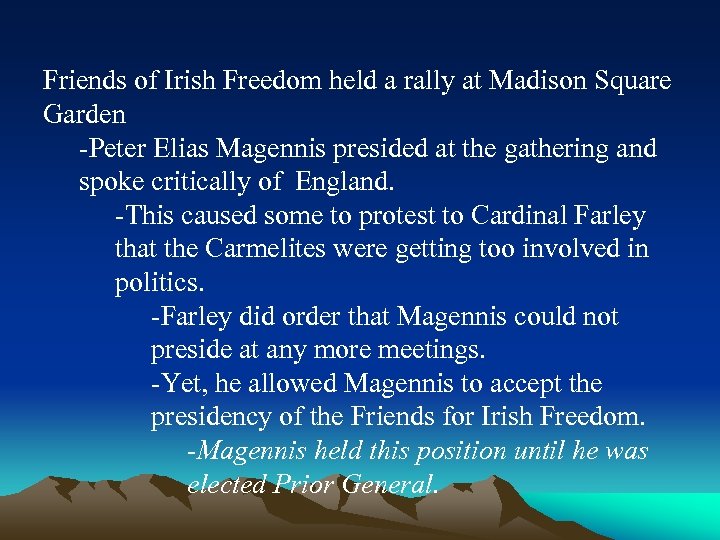 Friends of Irish Freedom held a rally at Madison Square Garden

-Peter Elias Magennis presided at the gathering and spoke critically of England.

-This caused some to protest to Cardinal Farley that the Carmelites were getting too involved in politics.

-Farley did order that Magennis could not preside at any more meetings.

-Yet, he allowed Magennis to accept the presidency of the Friends for Irish Freedom.

-Magennis held this position until he was elected Prior General.